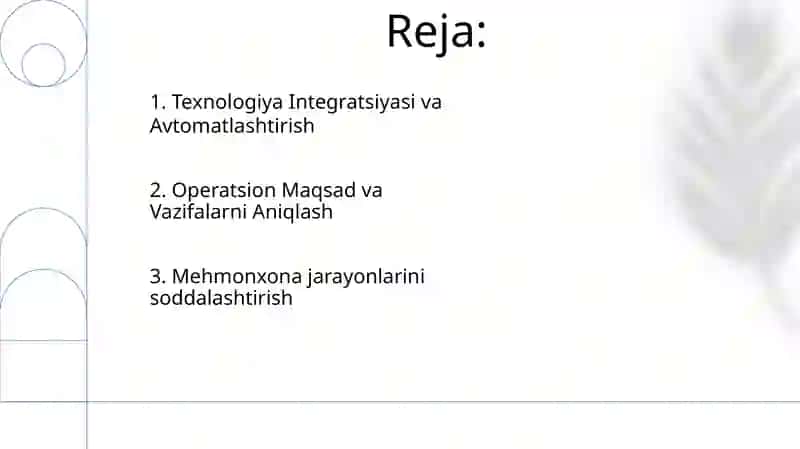 Reja:

1. Texnologiya Integratsiyasi va Avtomatlashtirish

2. Operatsion Maqsad va Vazifalarni Aniqlash

3. Mehmonxona jarayonlarini soddalashtirish